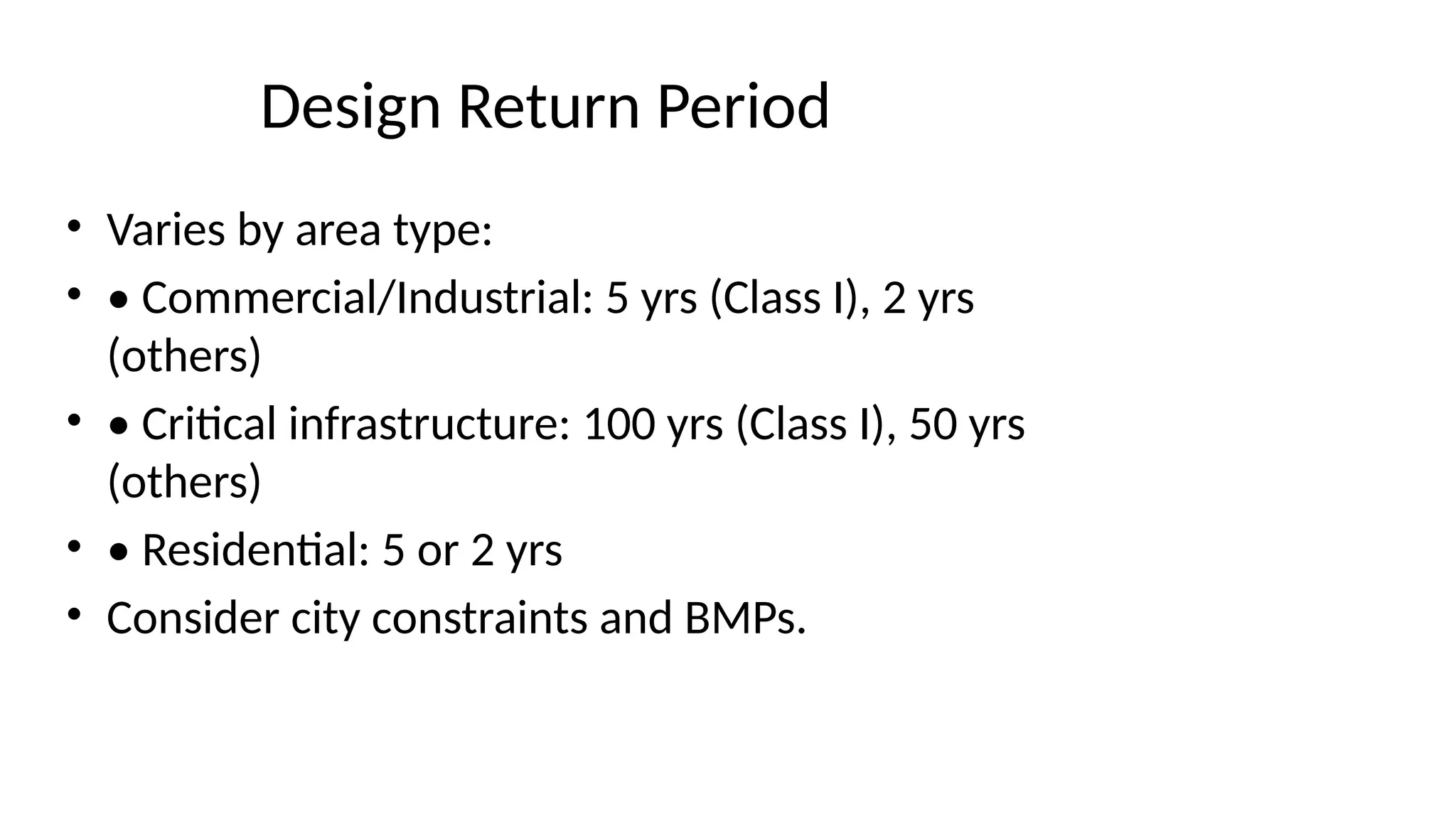 Design Return Period

• Varies by area type:
• • Commercial/Industrial: 5 yrs (Class I), 2 yrs (others)
• • Critical infrastructure: 100 yrs (Class I), 50 yrs (others)
• • Residential: 5 or 2 yrs
• Consider city constraints and BMPs.